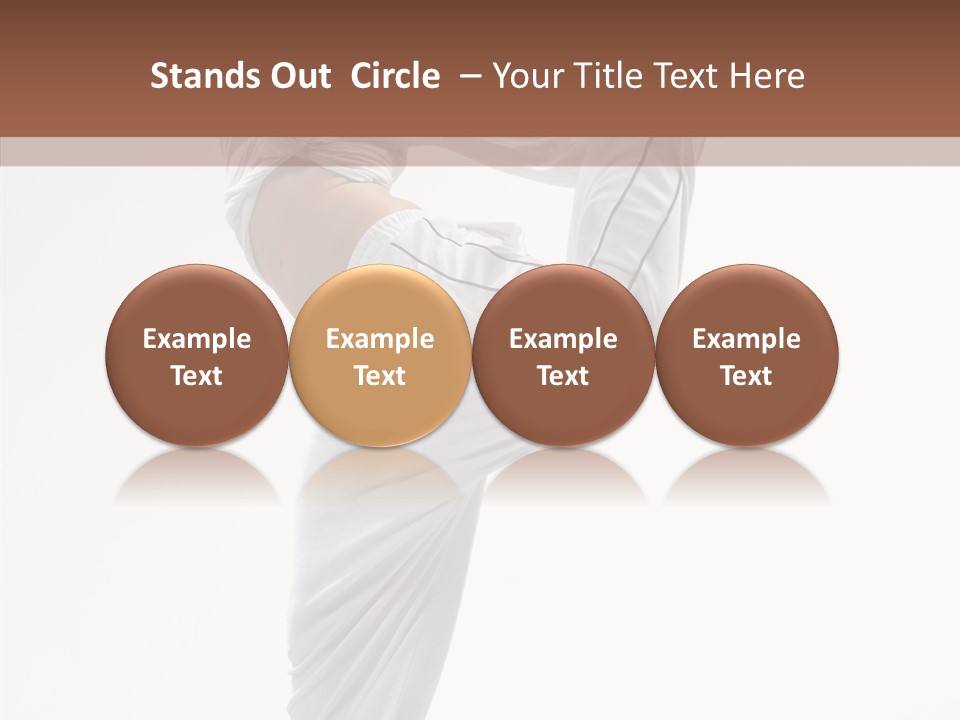 Stands Out Circle – Your Title Text Here

Example Text

Example Text

Example Text

Example Text